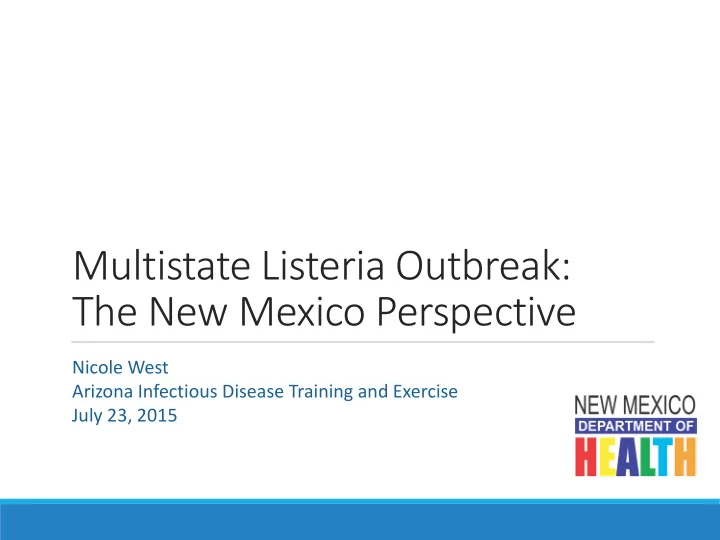 Multistate Listeria Outbreak: The New Mexico Perspective

Nicole West
Arizona Infectious Disease Training and Exercise
July 23, 2015

NEW MEXICO
DEPARTMENT OF
HEALTH